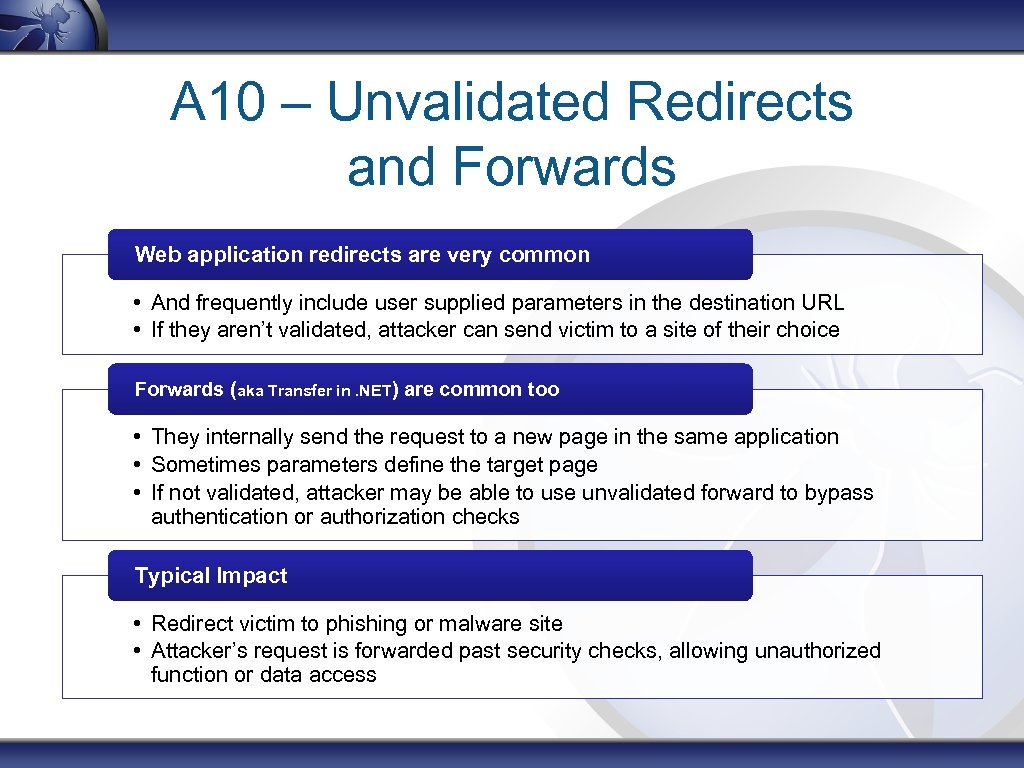 A10 – Unvalidated Redirects and Forwards

Web application redirects are very common

• And frequently include user supplied parameters in the destination URL
• If they aren't validated, attacker can send victim to a site of their choice

Forwards (aka Transfer in .NET) are common too

• They internally send the request to a new page in the same application
• Sometimes parameters define the target page
• If not validated, attacker may be able to use unvalidated forward to bypass authentication or authorization checks

Typical Impact

• Redirect victim to phishing or malware site
• Attacker's request is forwarded past security checks, allowing unauthorized function or data access